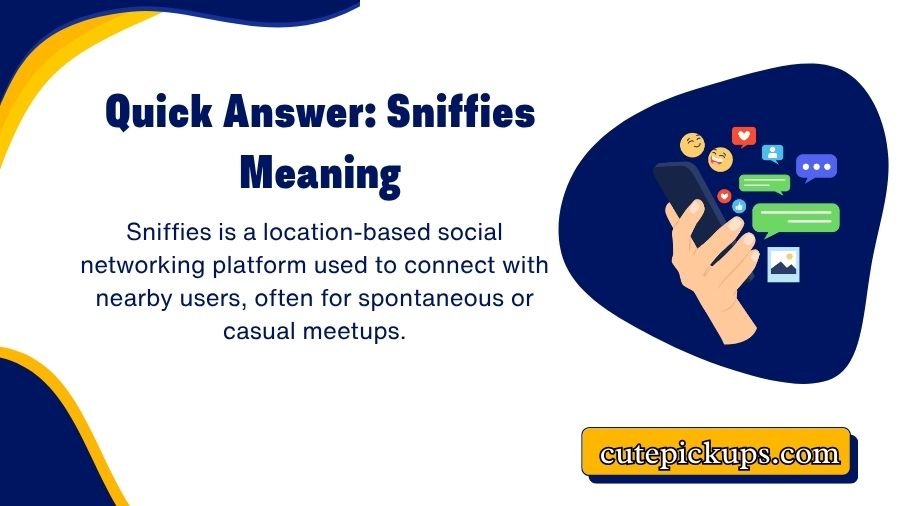 Quick Answer: Sniffies Meaning

Sniffies is a location-based social networking platform used to connect with nearby users, often for spontaneous or casual meetups.

cutepickups.com